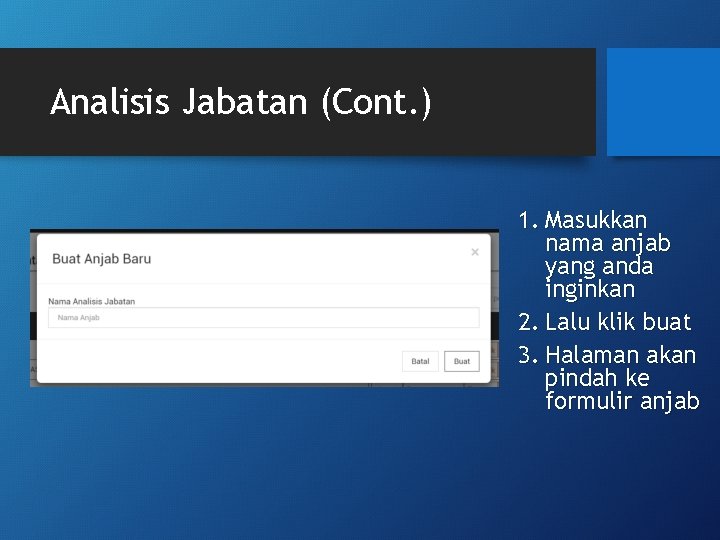 Analisis Jabatan (Cont.)

Buat Anjab Baru

×

Nama Analisis Jabatan

Nama Anjab

Batal

Buat

1. Masukkan nama anjab yang anda inginkan
2. Lalu klik buat
3. Halaman akan pindah ke formulir anjab